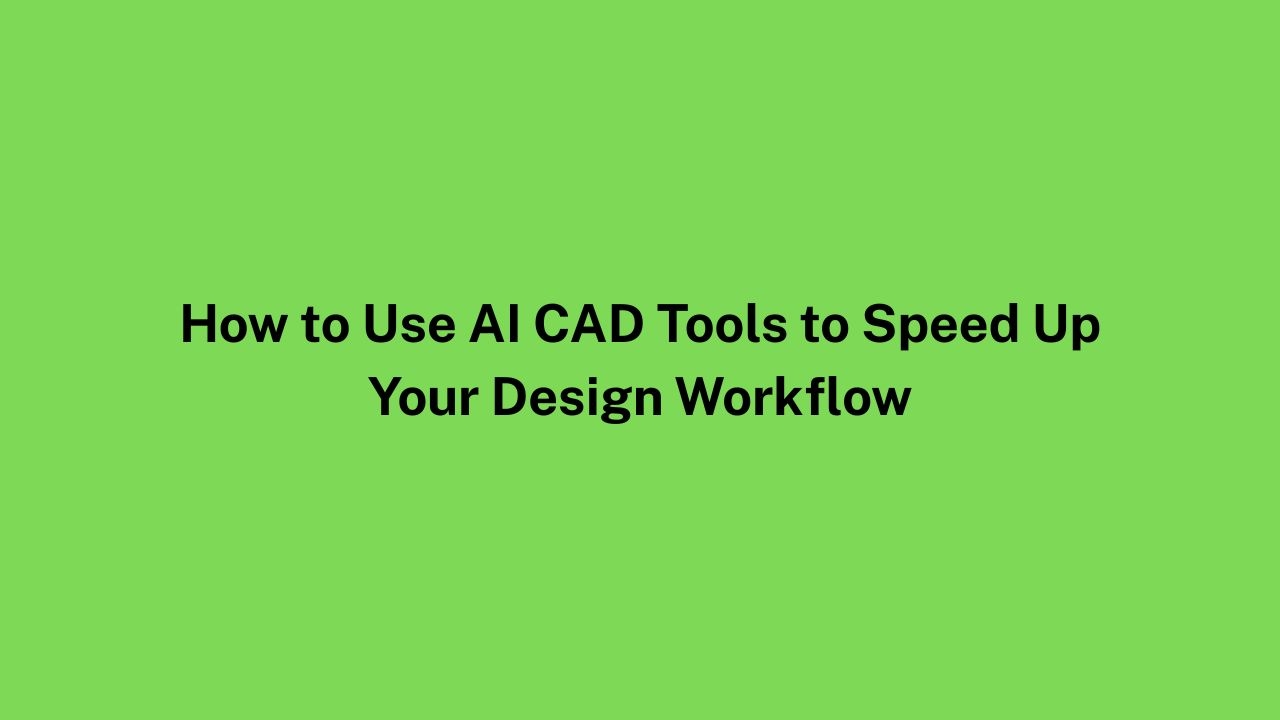 How to Use AI CAD Tools to Speed Up Your Design Workflow